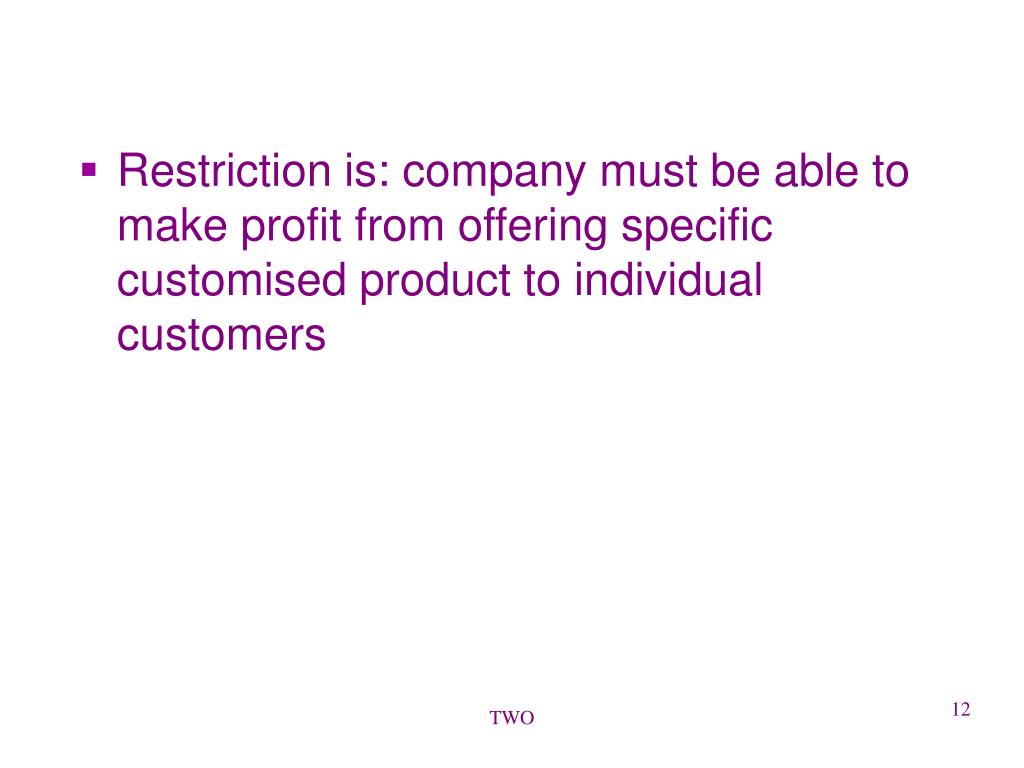 ▪ Restriction is: company must be able to make profit from offering specific customised product to individual customers

TWO

12